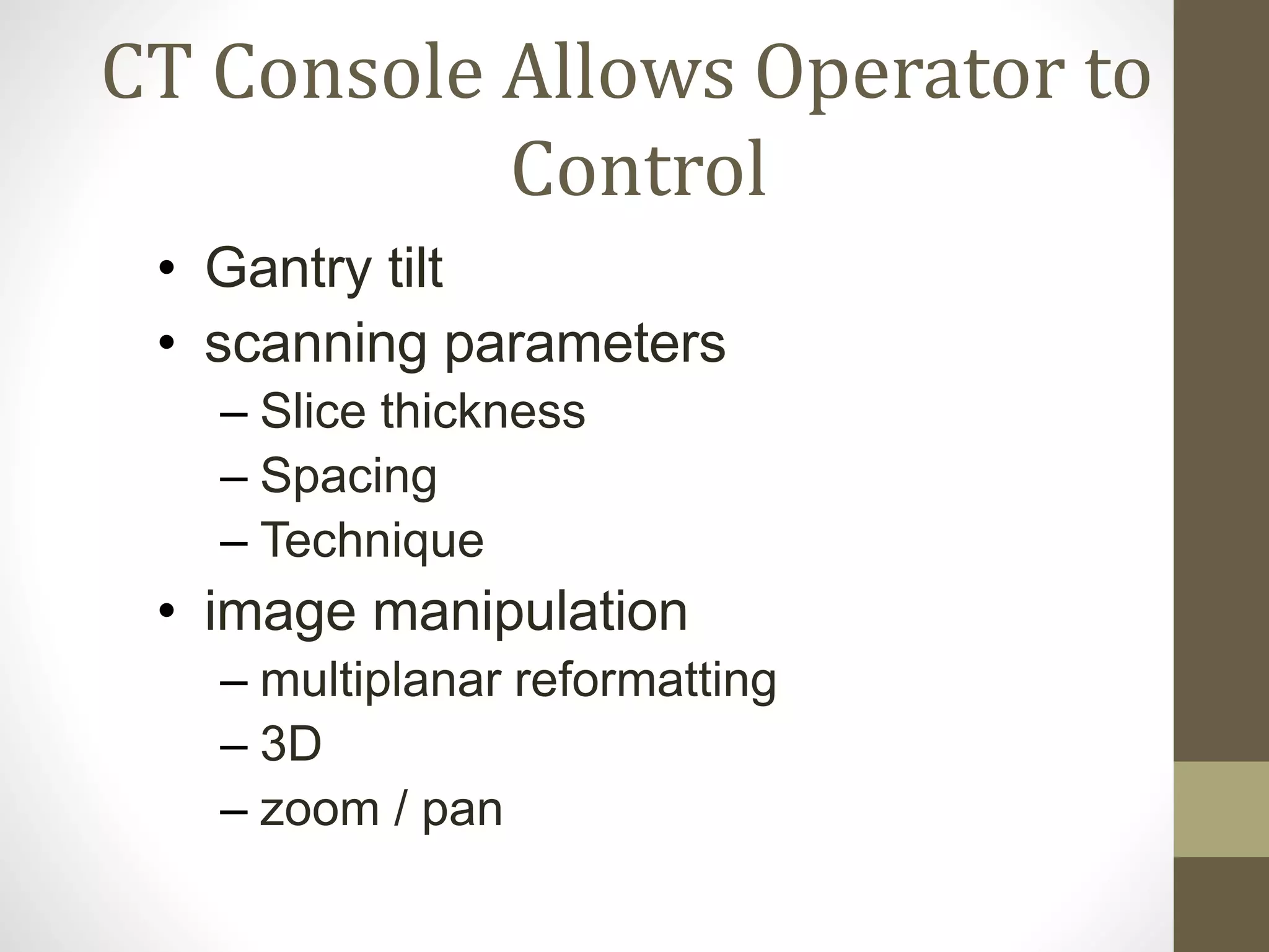 CT Console Allows Operator to Control

• Gantry tilt
• scanning parameters
– Slice thickness
– Spacing
– Technique
• image manipulation
– multiplanar reformatting
– 3D
– zoom / pan